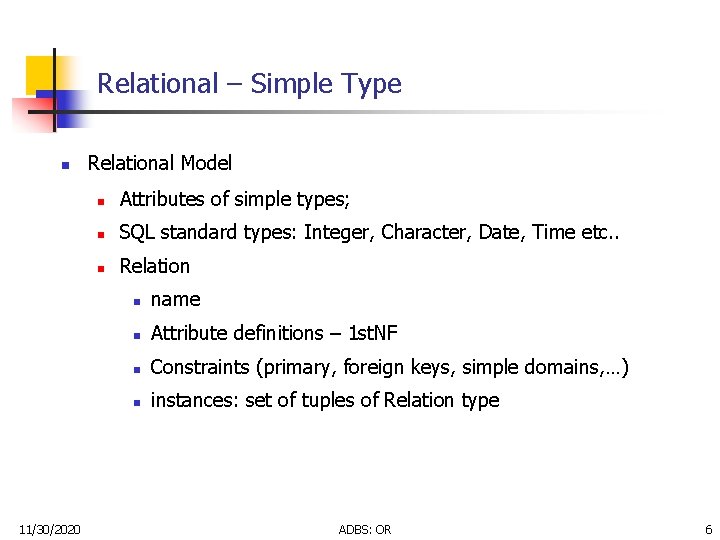 Relational – Simple Type

- Relational Model
  - Attributes of simple types;
  - SQL standard types: Integer, Character, Date, Time etc..
  - Relation
    - name
    - Attribute definitions – 1stNF
    - Constraints (primary, foreign keys, simple domains,…)
    - instances: set of tuples of Relation type

11/30/2020 ADBS: OR 6